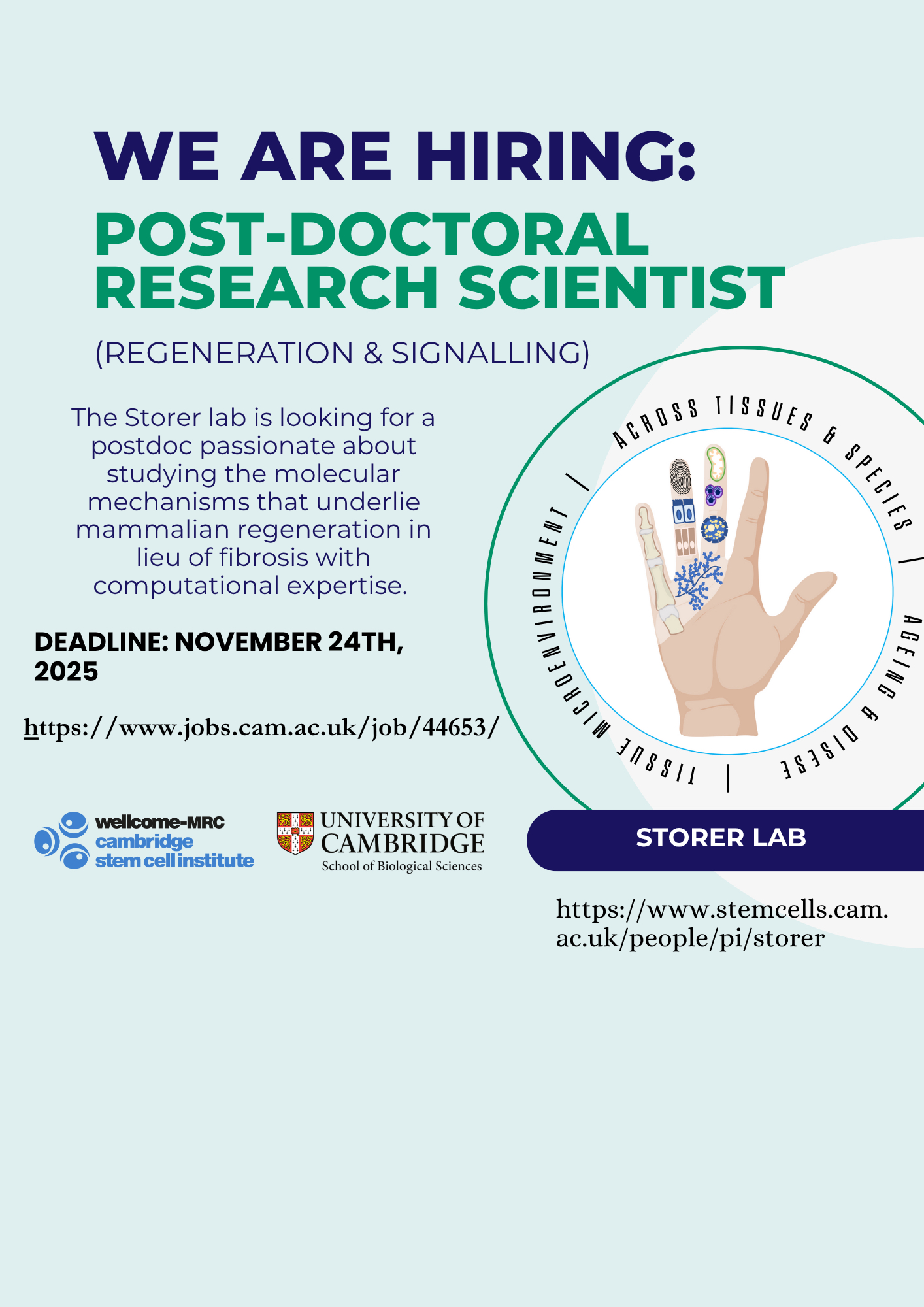 WE ARE HIRING:

POST-DOCTORAL RESEARCH SCIENTIST

(REGENERATION & SIGNALLING)

The Storer lab is looking for a postdoc passionate about studying the molecular mechanisms that underlie mammalian regeneration in lieu of fibrosis with computational expertise.

DEADLINE: NOVEMBER 24TH, 2025

https://www.jobs.cam.ac.uk/job/44653/

ACROSS TISSUES & SPECIES | AGEING & DISEASE | TISSUE MICROENVIRONMENT |

wellcome-MRC cambridge stem cell institute

UNIVERSITY OF CAMBRIDGE
School of Biological Sciences

STORER LAB

https://www.stemcells.cam.ac.uk/people/pi/storer